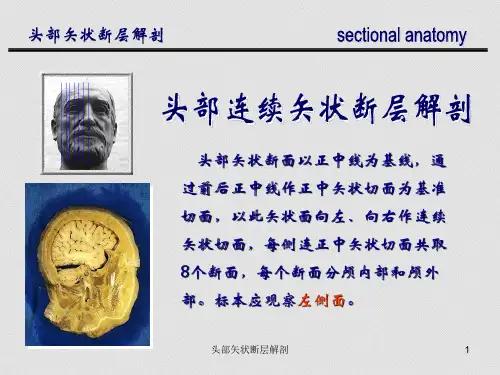 头部矢状断层解剖

sectional anatomy

头部连续矢状断层解剖

头部矢状断面以正中线为基线，通过前后正中线作正中矢状切面为基准切面，以此矢状面向左、向右作连续矢状切面，每侧连正中矢状切面共取8个断面，每个断面分颅内部和颅外部。标本应观察左侧面。

头部矢状断层解剖

1